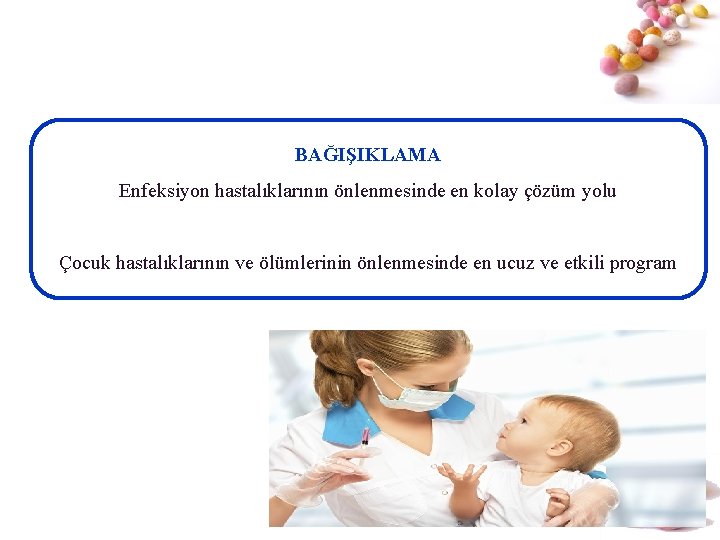 BAĞIŞIKLAMA

Enfeksiyon hastalıklarının önlenmesinde en kolay çözüm yolu

Çocuk hastalıklarının ve ölümlerinin önlenmesinde en ucuz ve etkili program